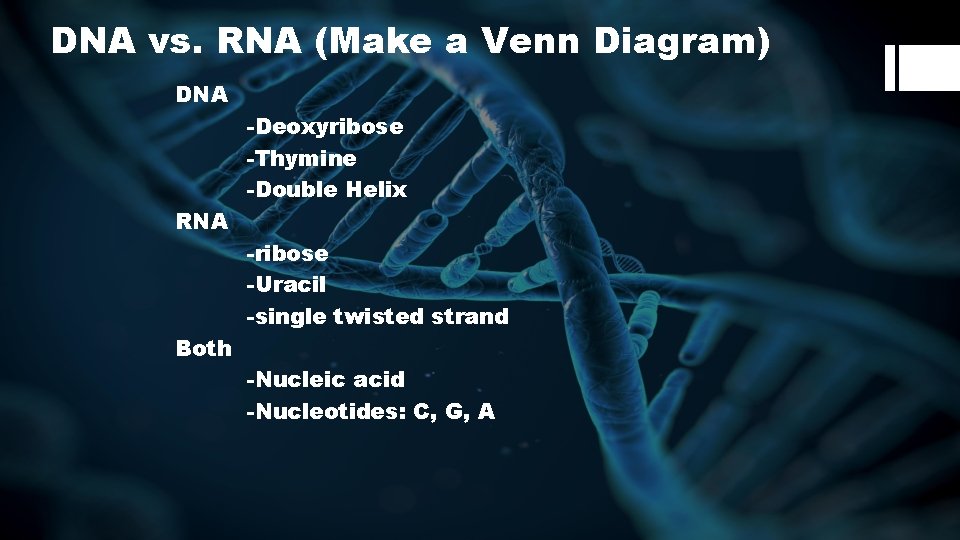 DNA vs. RNA (Make a Venn Diagram)

DNA

-Deoxyribose

-Thymine

-Double Helix

RNA

-ribose

-Uracil

-single twisted strand

Both

-Nucleic acid

-Nucleotides: C, G, A